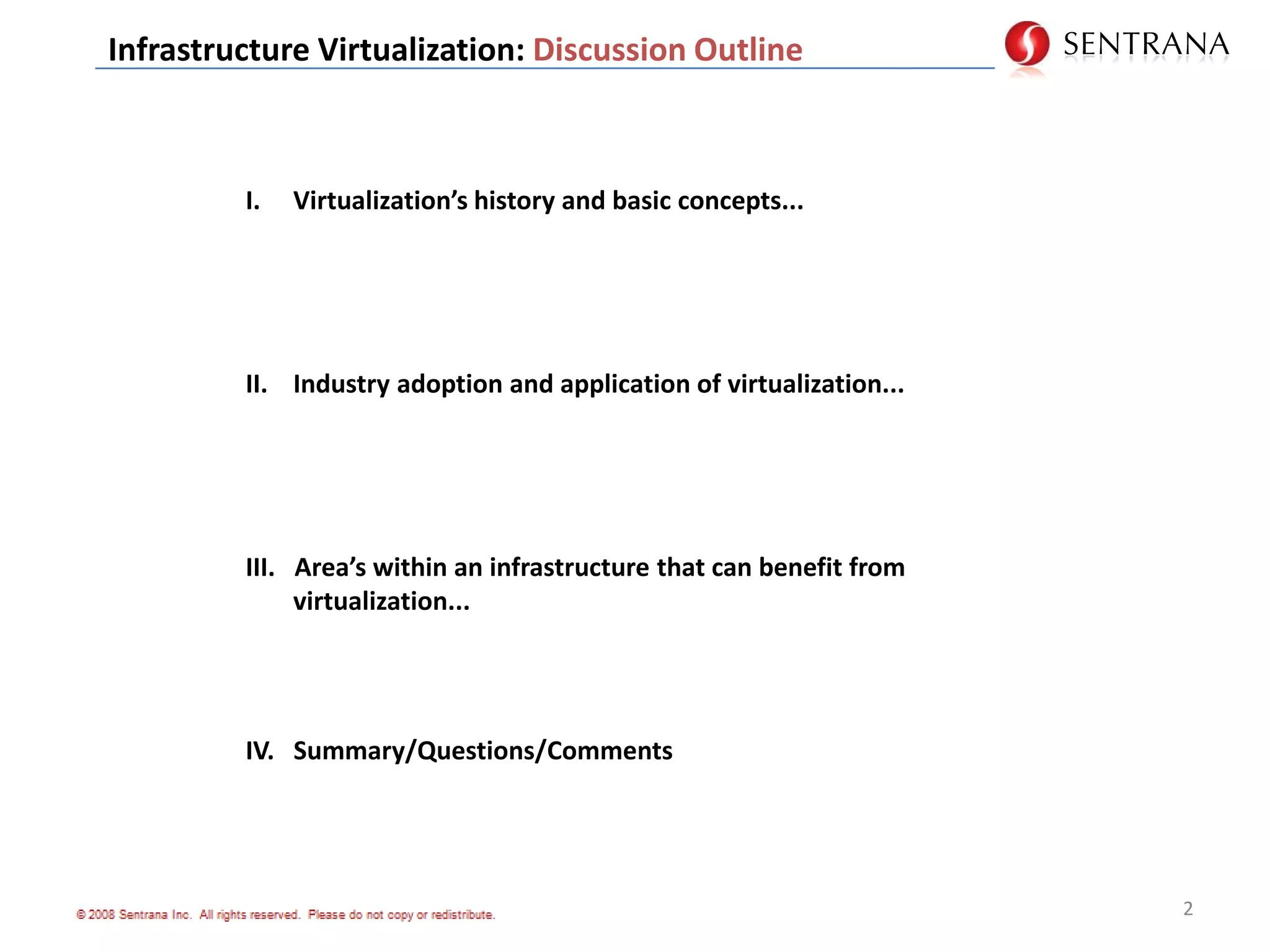 Infrastructure Virtualization: Discussion Outline

SENTRANA

I. Virtualization’s history and basic concepts...

II. Industry adoption and application of virtualization...

III. Area’s within an infrastructure that can benefit from virtualization...

IV. Summary/Questions/Comments

© 2008 Sentrana Inc. All rights reserved. Please do not copy or redistribute.

2